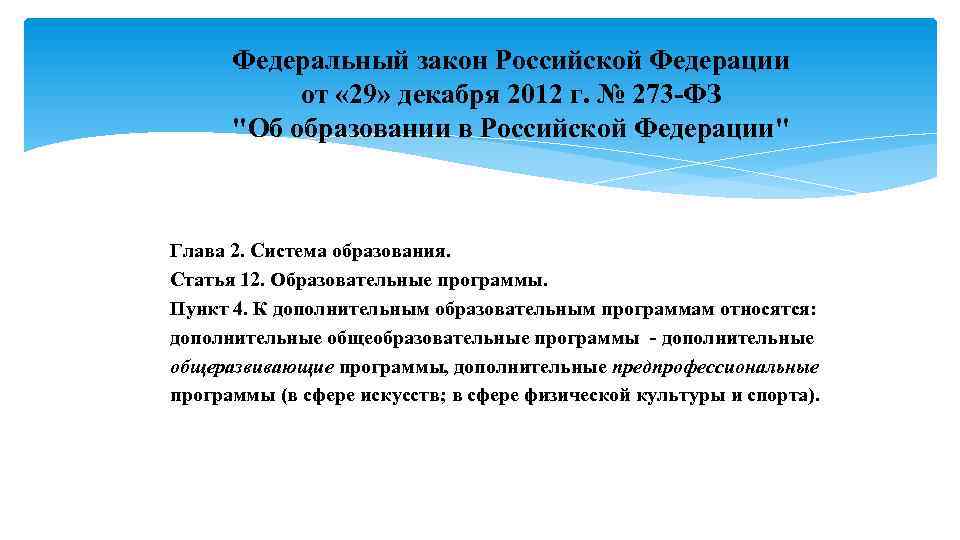 Федеральный закон Российской Федерации от «29» декабря 2012 г. № 273-ФЗ "Об образовании в Российской Федерации"

Глава 2. Система образования.
Статья 12. Образовательные программы.
Пункт 4. К дополнительным образовательным программам относятся: дополнительные общеобразовательные программы - дополнительные общеразвивающие программы, дополнительные предпрофессиональные программы (в сфере искусств; в сфере физической культуры и спорта).